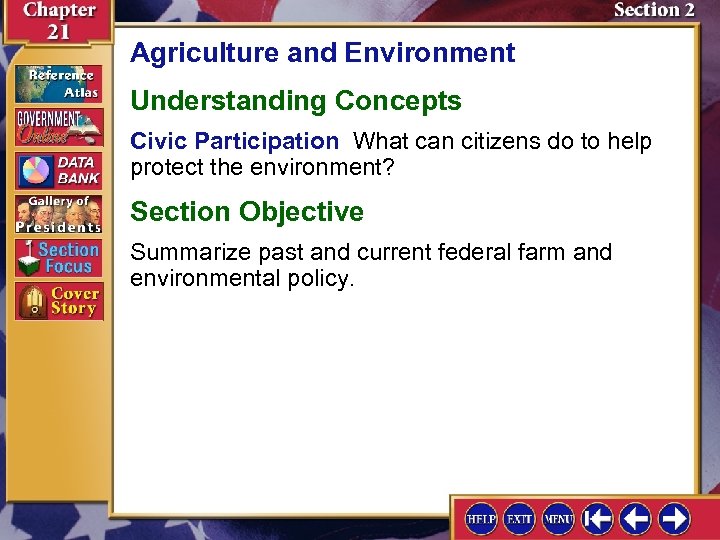 Chapter 21

Section 2

Reference Atlas

GOVERNMENT Online

DATA BANK

Gallery of Presidents

Section Focus

Cover Story

Agriculture and Environment

Understanding Concepts

Civic Participation What can citizens do to help protect the environment?

Section Objective

Summarize past and current federal farm and environmental policy.

HELP EXIT MENU